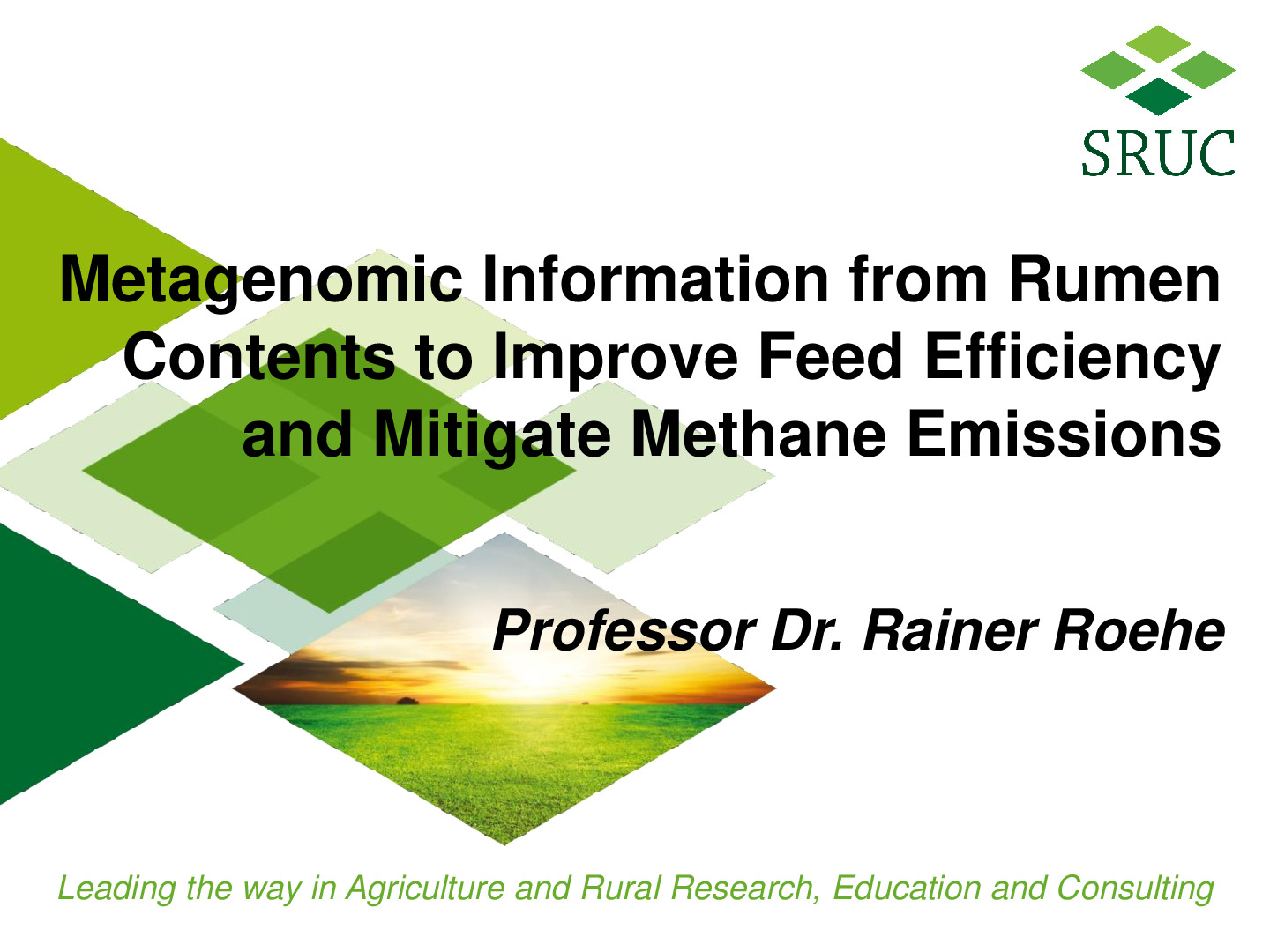 SRUC

Metagenomic Information from Rumen Contents to Improve Feed Efficiency and Mitigate Methane Emissions

Professor Dr. Rainer Roehe

Leading the way in Agriculture and Rural Research, Education and Consulting